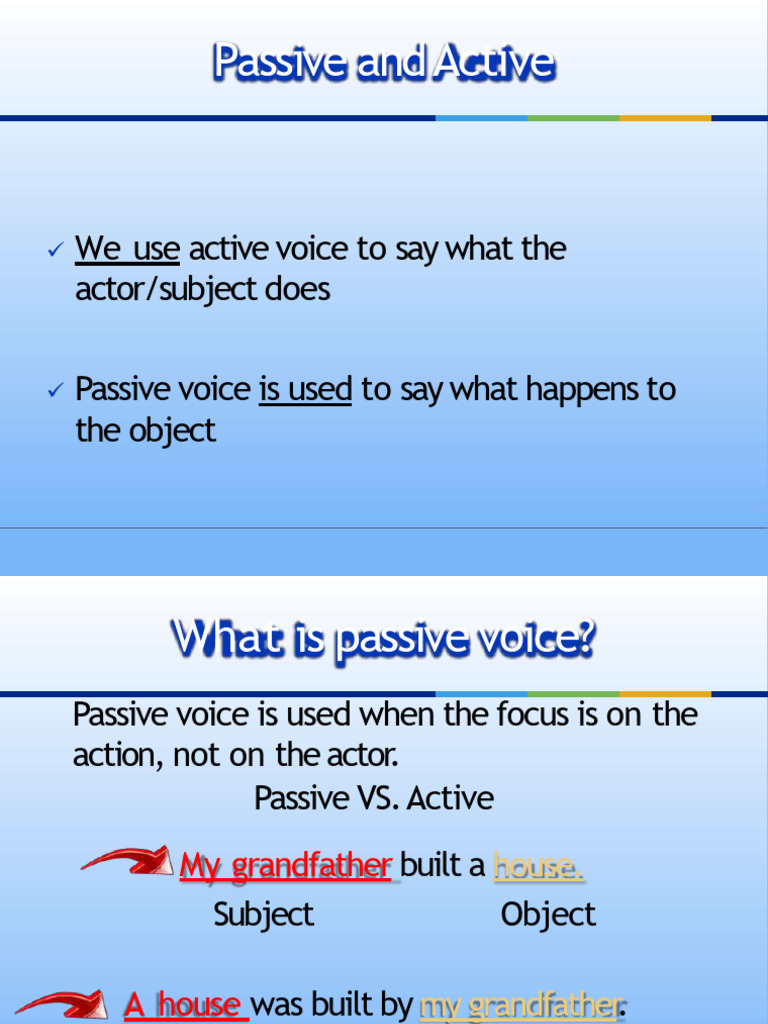 Passive and Active

✓ We use active voice to say what the actor/subject does

✓ Passive voice is used to say what happens to the object

What is passive voice?

Passive voice is used when the focus is on the action, not on the actor.

Passive VS. Active

My grandfather built a house.

Subject Object

A house was built by my grandfather.